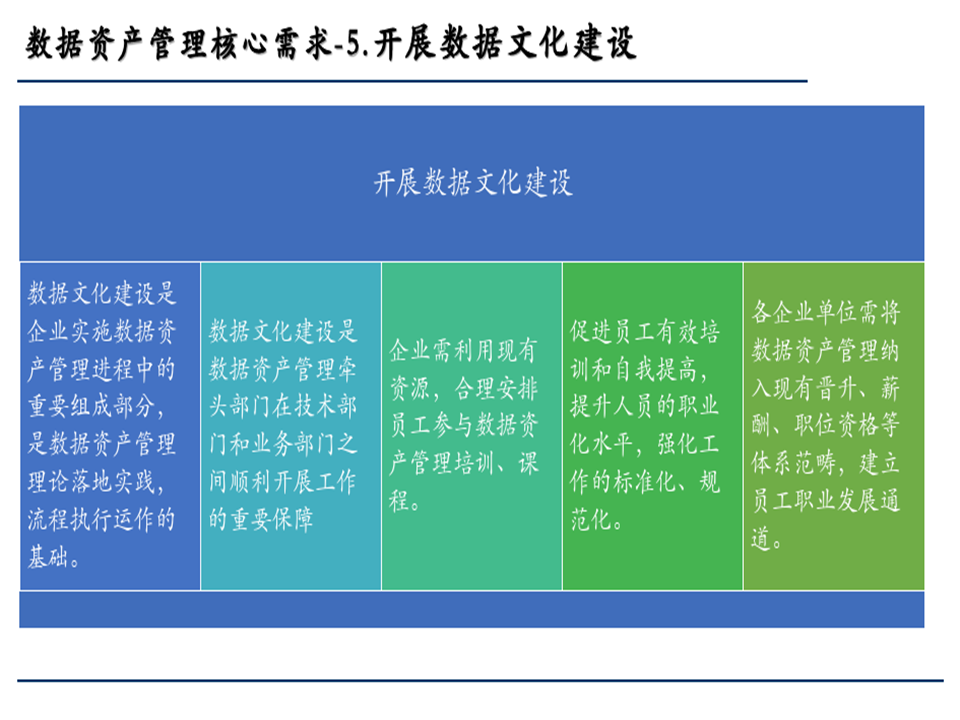 数据资产管理核心需求-5.开展数据文化建设

开展数据文化建设

数据文化建设是企业实施数据资产管理进程中的重要组成部分，是数据资产管理理论落地实践，流程执行运作的基础。

数据文化建设是数据资产管理牵头部门在技术部门和业务部门之间顺利开展工作的重要保障

企业需利用现有资源，合理安排员工参与数据资产管理培训、课程。

促进员工有效培训和自我提高，提升人员的职业化水平，强化工作的标准化、规范化。

各企业单位需将数据资产管理纳入现有晋升、薪酬、职位资格等体系范畴，建立员工职业发展通道。